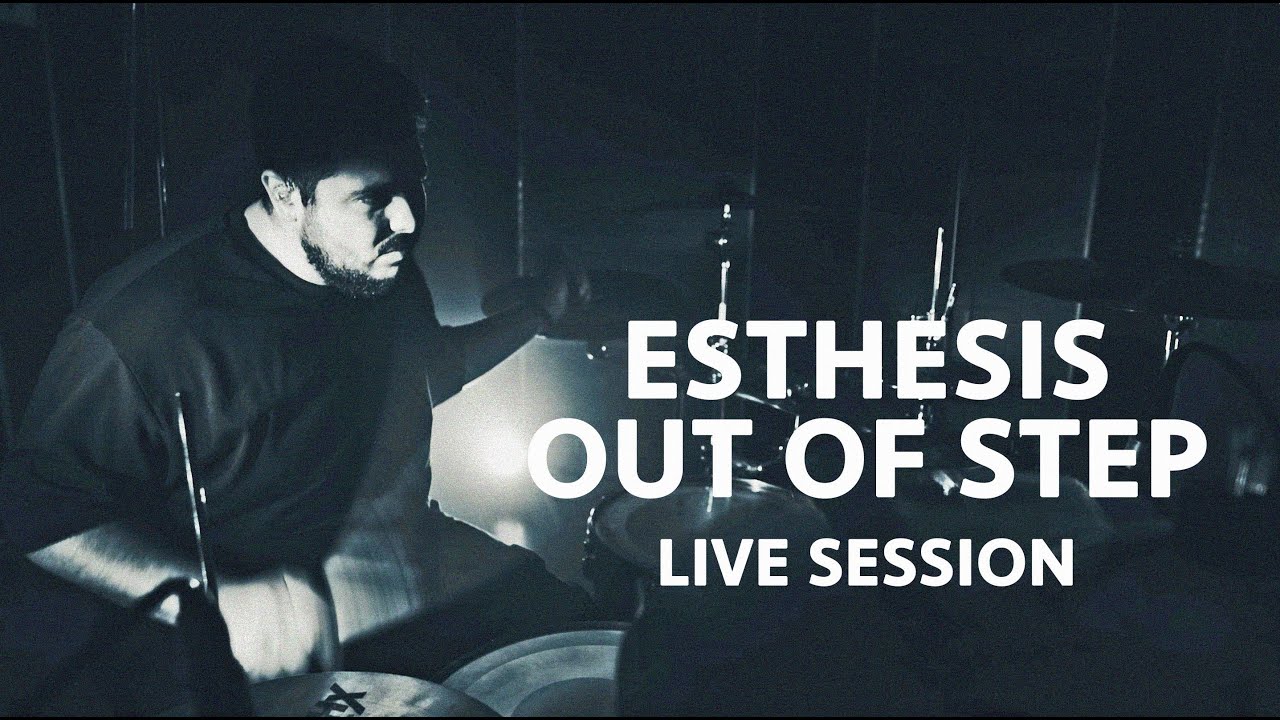 ESTHESIS
OUT OF STEP
LIVE SESSION